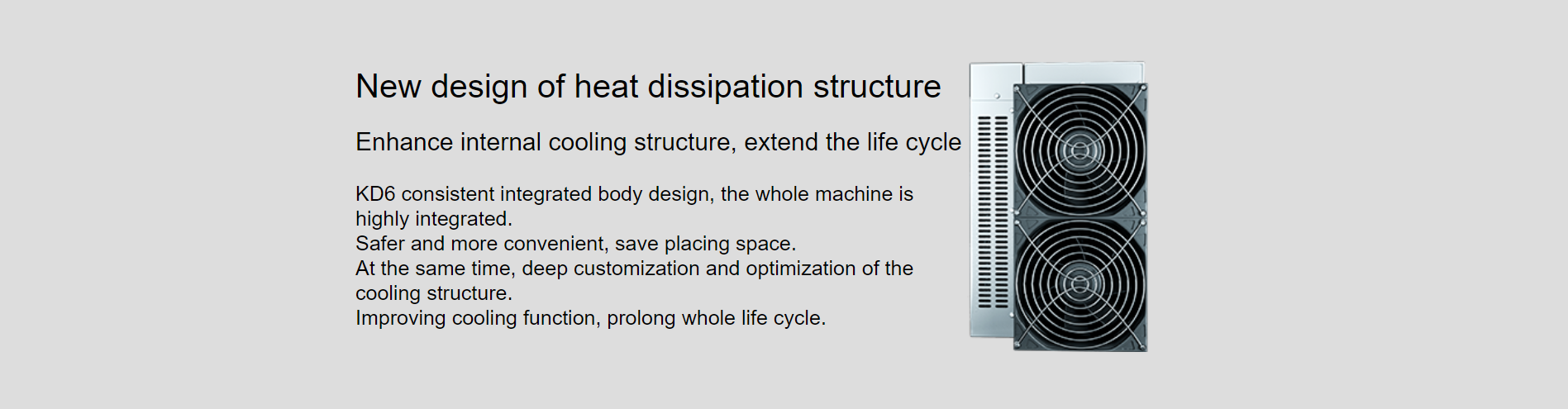 New design of heat dissipation structure

Enhance internal cooling structure, extend the life cycle

KD6 consistent integrated body design, the whole machine is highly integrated.
Safer and more convenient, save placing space.
At the same time, deep customization and optimization of the cooling structure.
Improving cooling function, prolong whole life cycle.